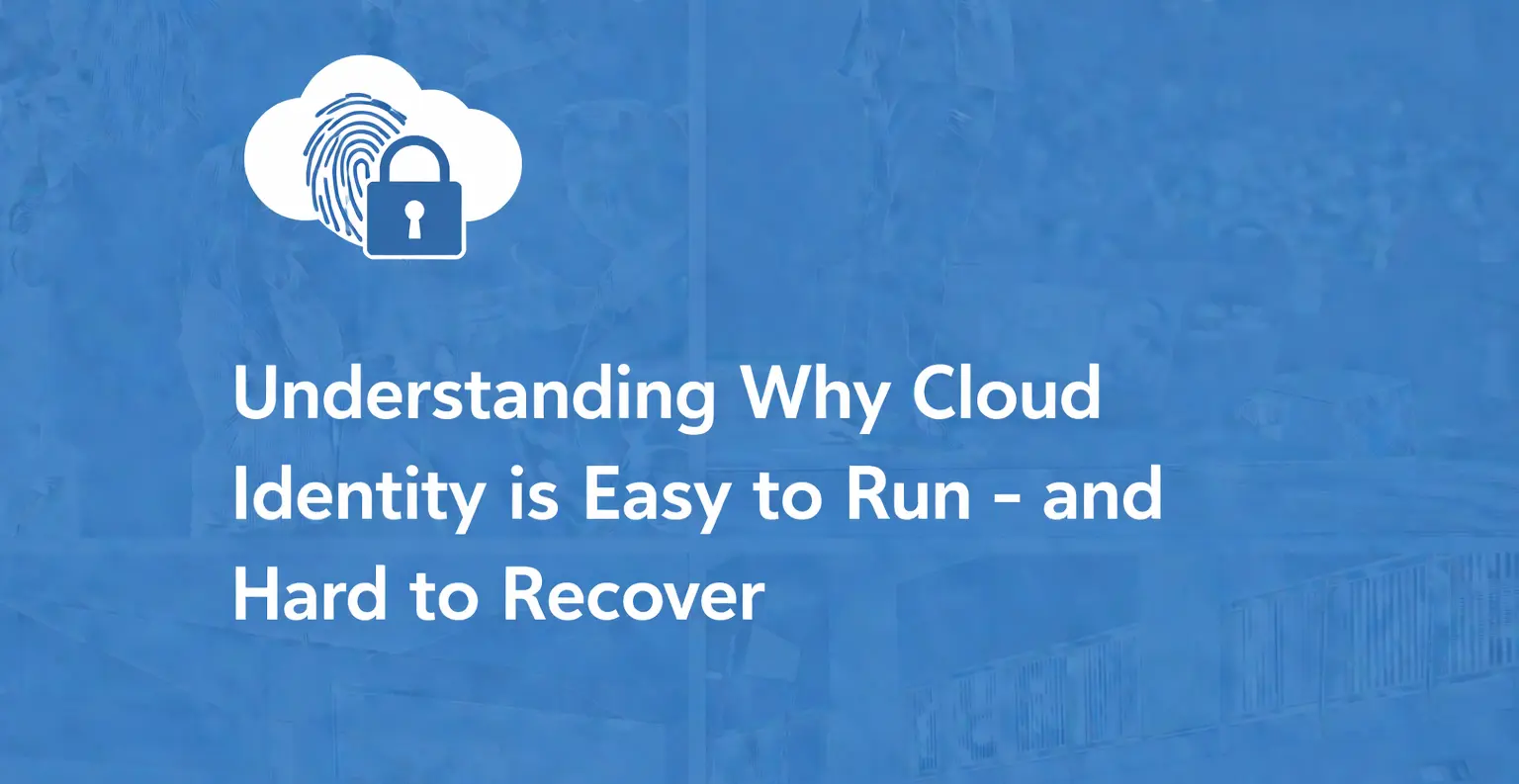 Understanding Why Cloud Identity is Easy to Run – and Hard to Recover